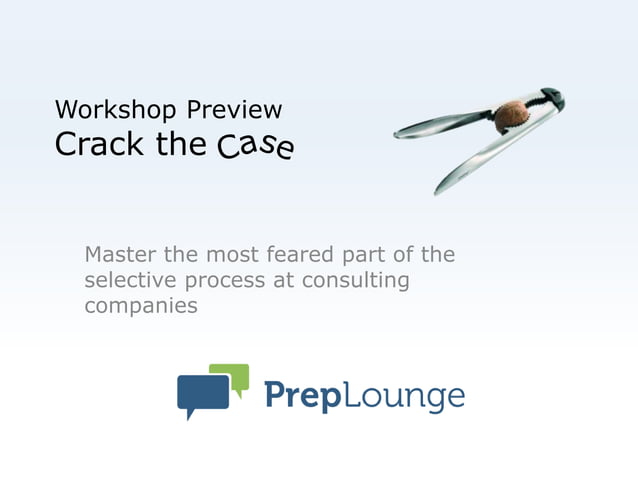 Workshop Preview
Crack the Case

Master the most feared part of the selective process at consulting companies

PrepLounge